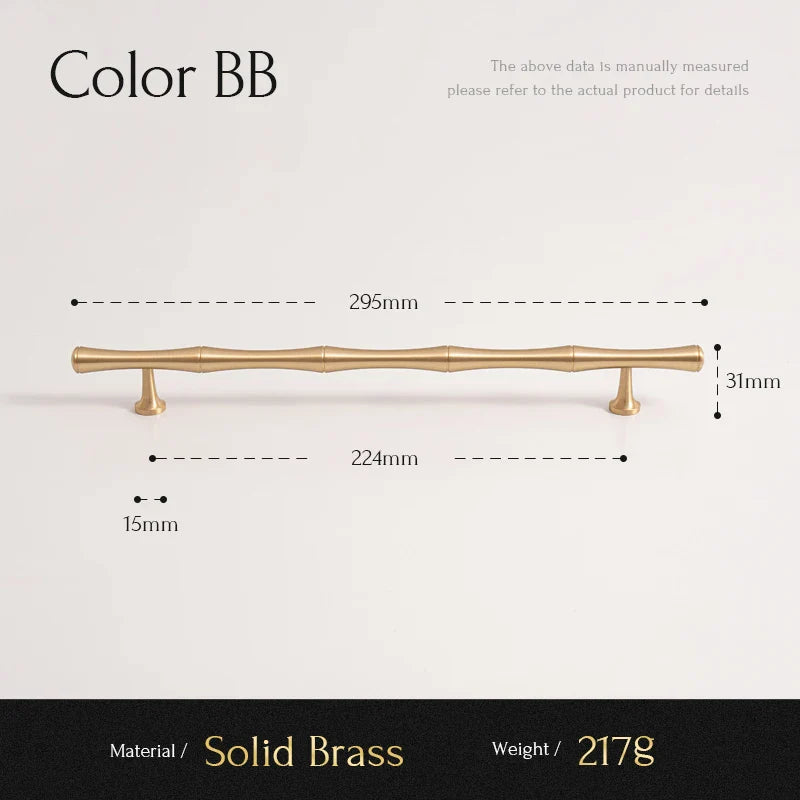 Color BB

The above data is manually measured
please refer to the actual product for details

295mm

31mm

224mm

15mm

Material / Solid Brass Weight / 217g